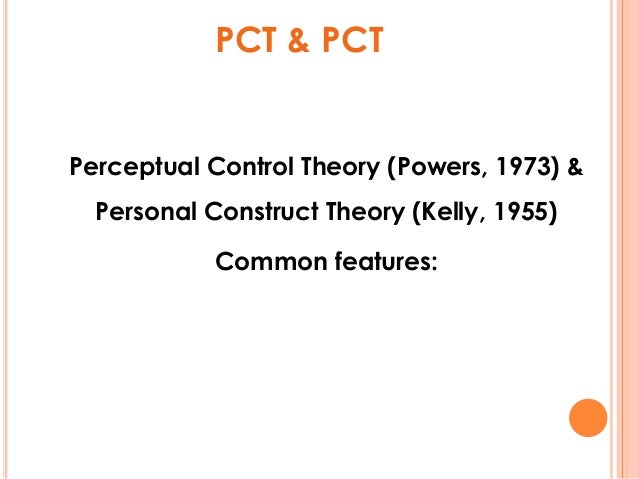 PCT & PCT

Perceptual Control Theory (Powers, 1973) &

Personal Construct Theory (Kelly, 1955)

Common features: